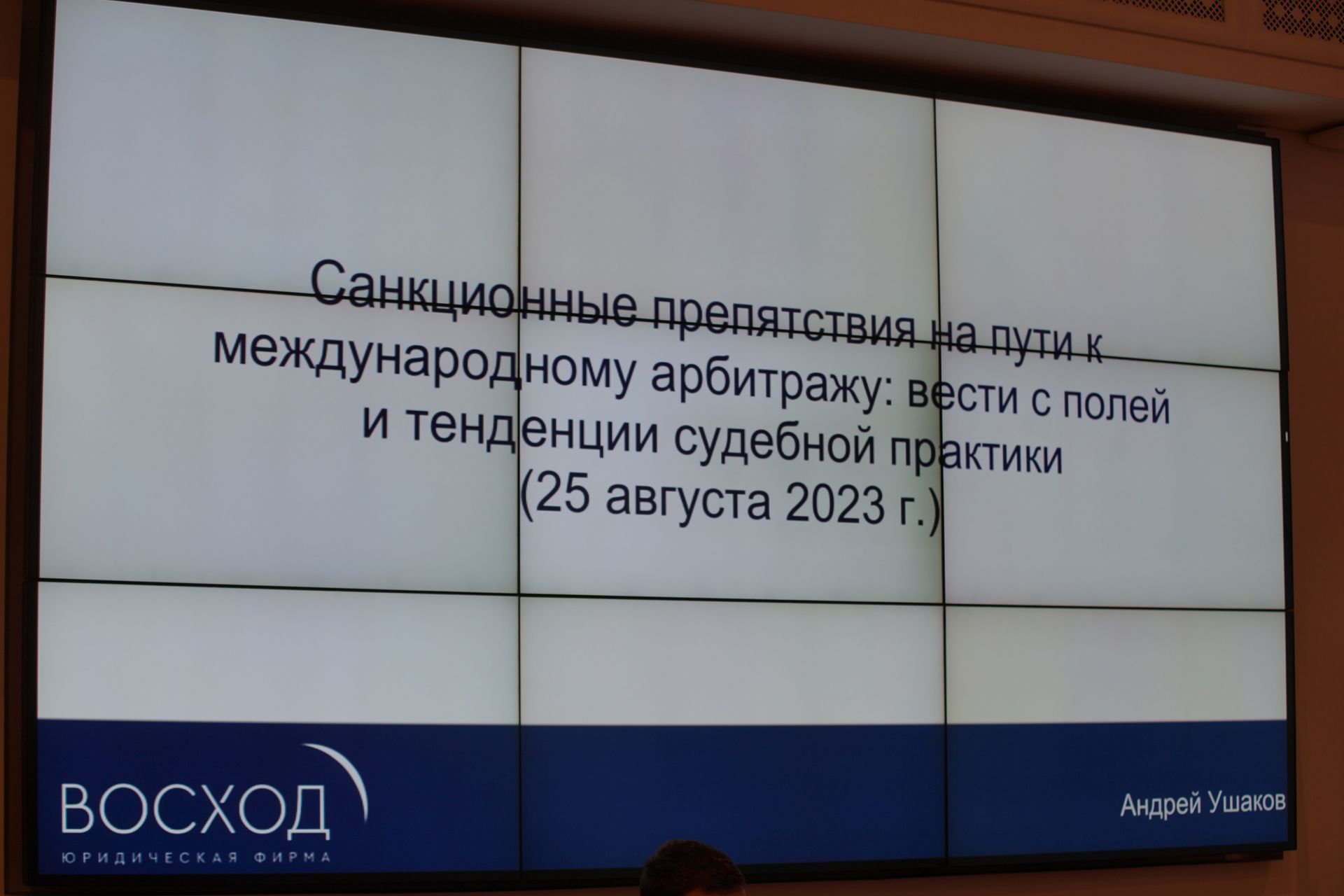 Санкционные препятствия на пути к международному арбитражу: вести с полей и тенденции судебной практики (25 августа 2023 г.)

ВОСХОД
ЮРИДИЧЕСКАЯ ФИРМА

Андрей Ушаков